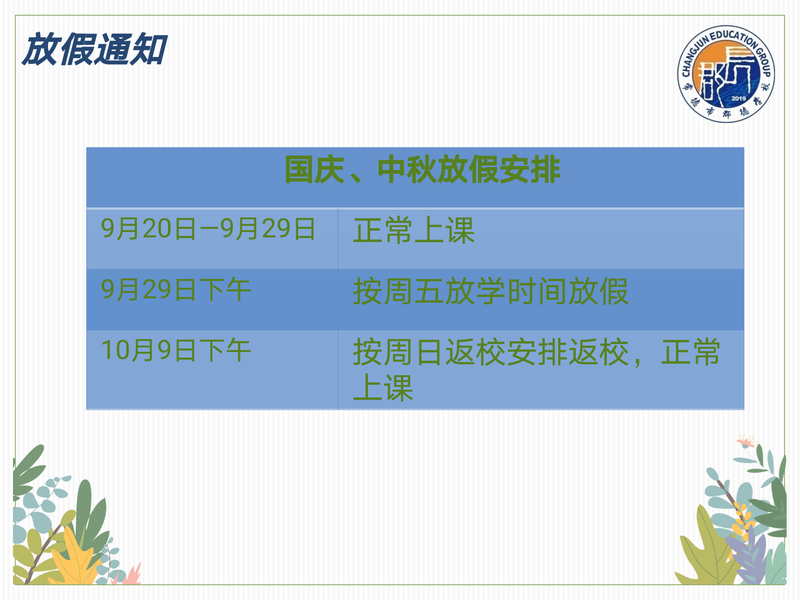 放假通知

CHANGJUN EDUCATION GROUP
2019

| 国庆、中秋放假安排 | |
|---|---|
| 9月20日—9月29日 | 正常上课 |
| 9月29日下午 | 按周五放学时间放假 |
| 10月9日下午 | 按周日返校安排返校，正常上课 |